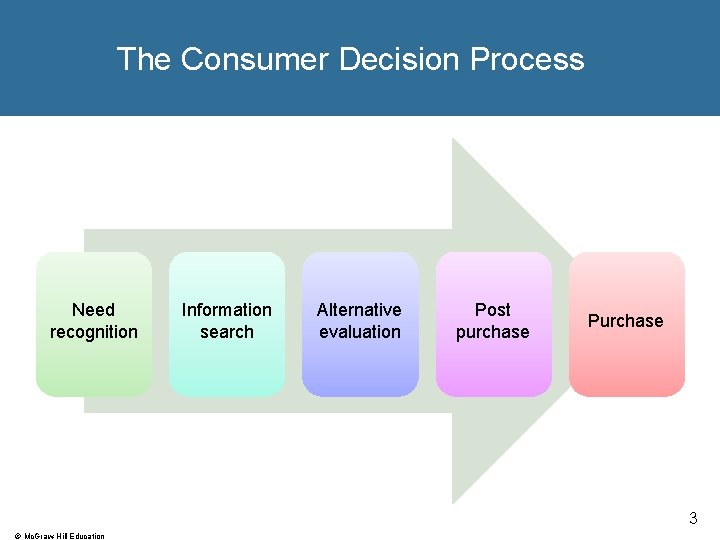 The Consumer Decision Process

Need recognition

Information search

Alternative evaluation

Post purchase

Purchase

3

© McGraw Hill Education